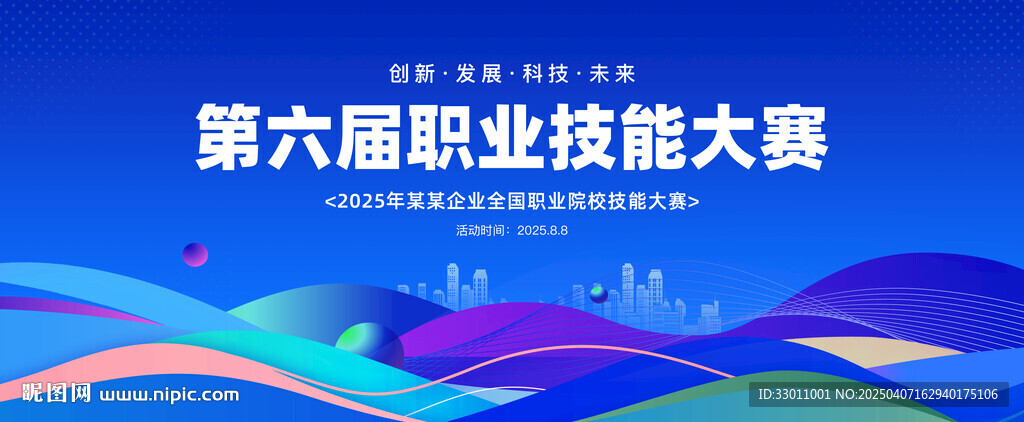 创新·发展·科技·未来

第六届职业技能大赛

<2025年某某企业全国职业院校技能大赛>

活动时间：2025.8.8

昵图网 www.nipic.com

ID:33011001 NO:20250407162940175106